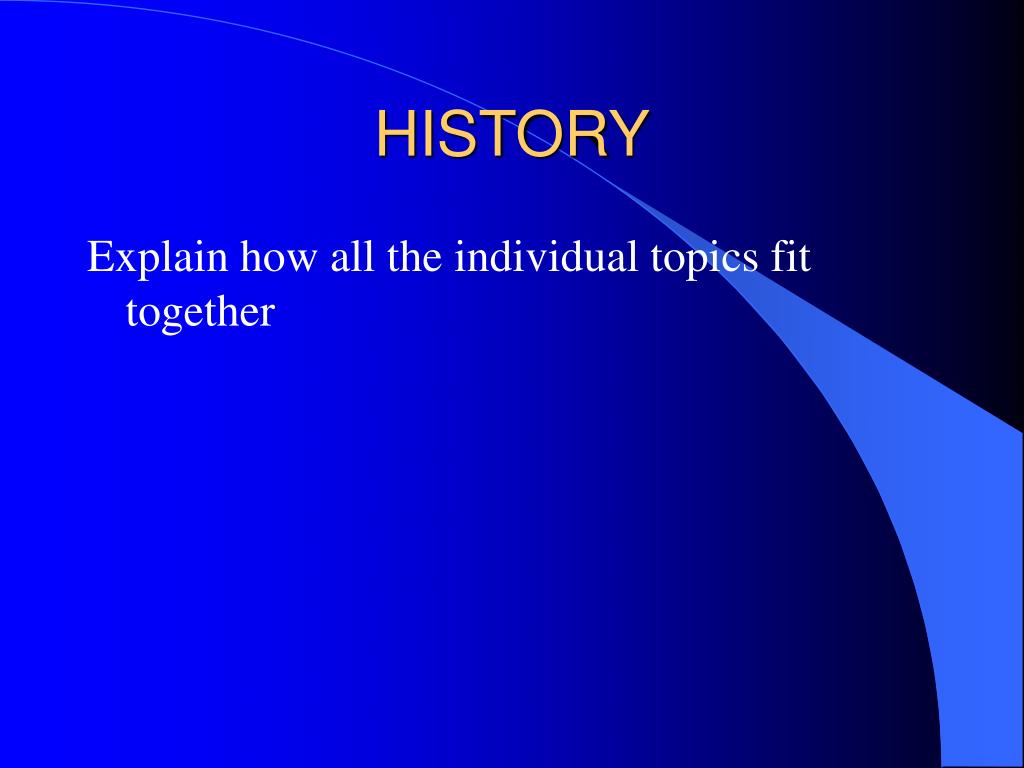 HISTORY

Explain how all the individual topics fit together